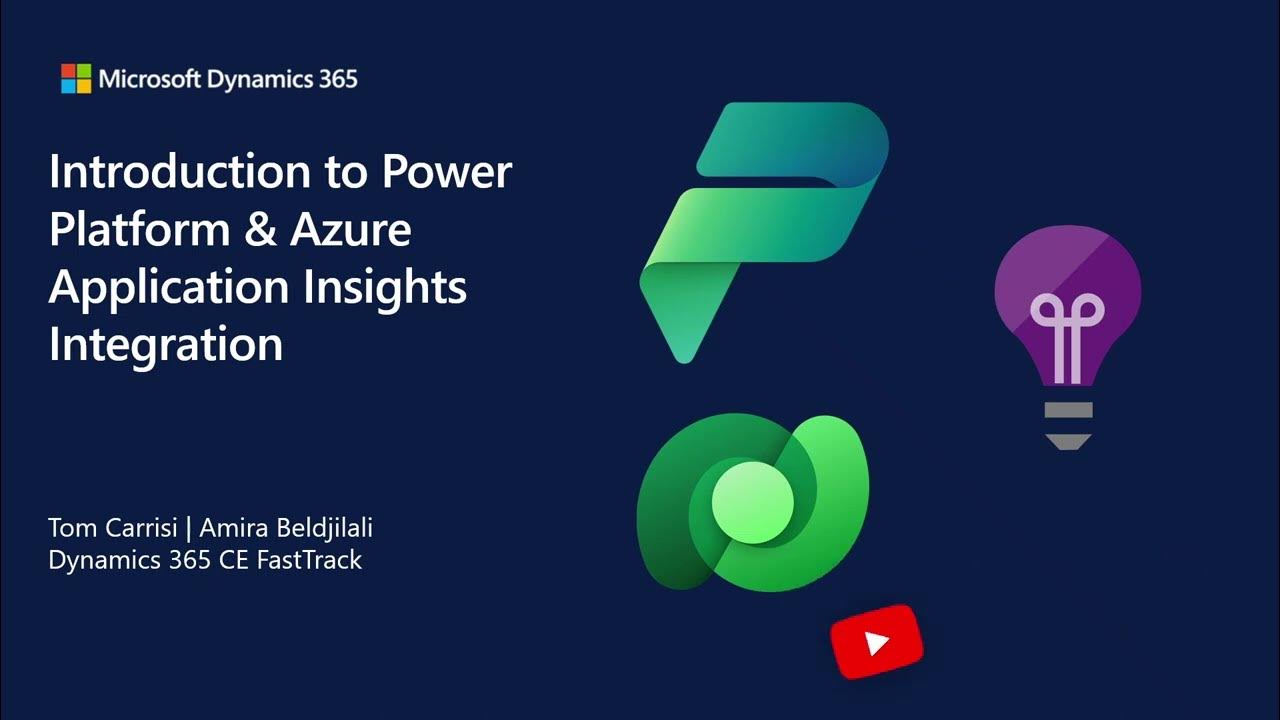 Microsoft Dynamics 365

Introduction to Power Platform & Azure Application Insights Integration

Tom Carrisi | Amira Beldjilali
Dynamics 365 CE FastTrack